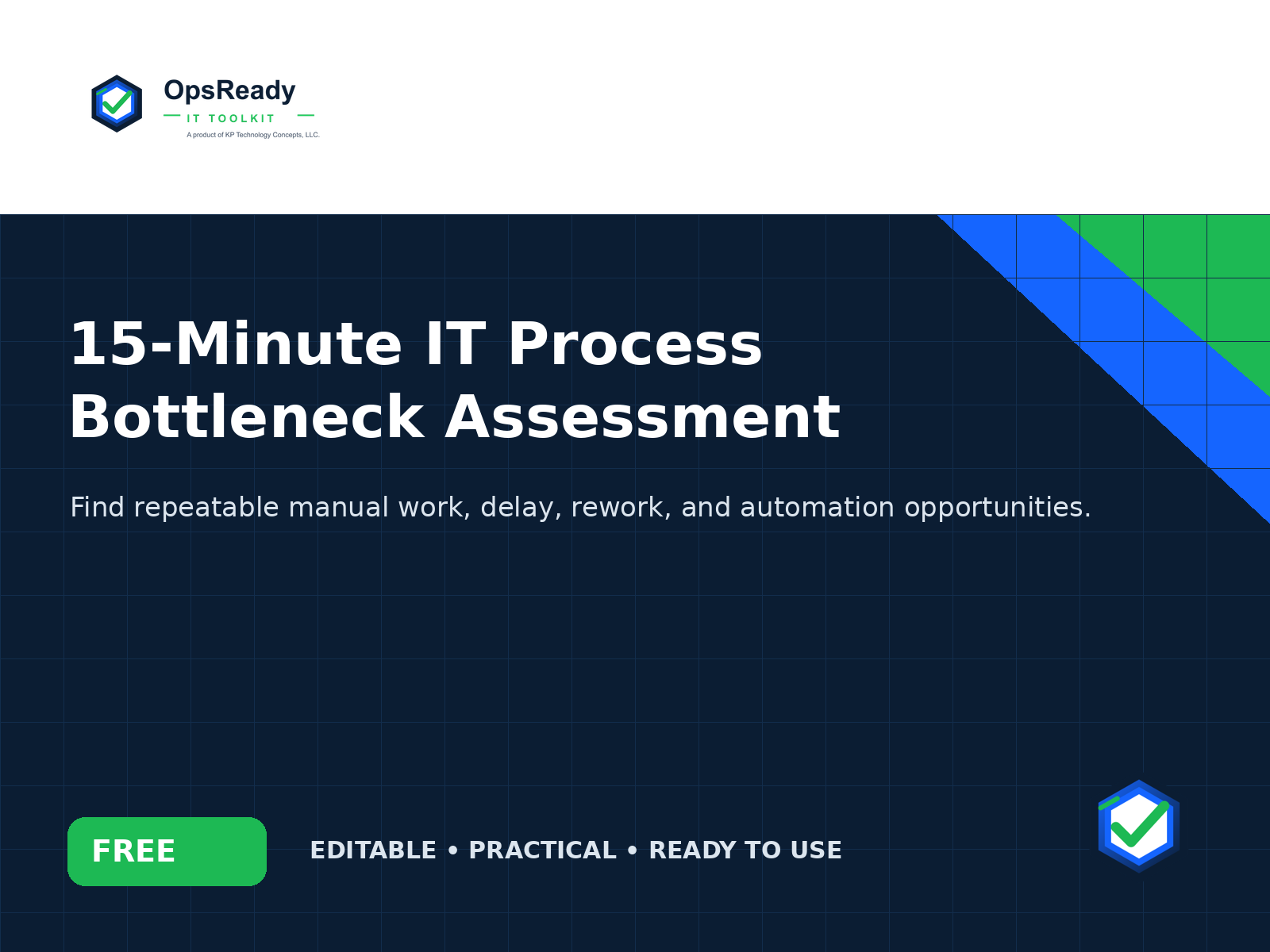 OpsReady
IT TOOLKIT
A product of KP Technology Concepts, LLC.

15-Minute IT Process Bottleneck Assessment

Find repeatable manual work, delay, rework, and automation opportunities.

FREE

EDITABLE • PRACTICAL • READY TO USE